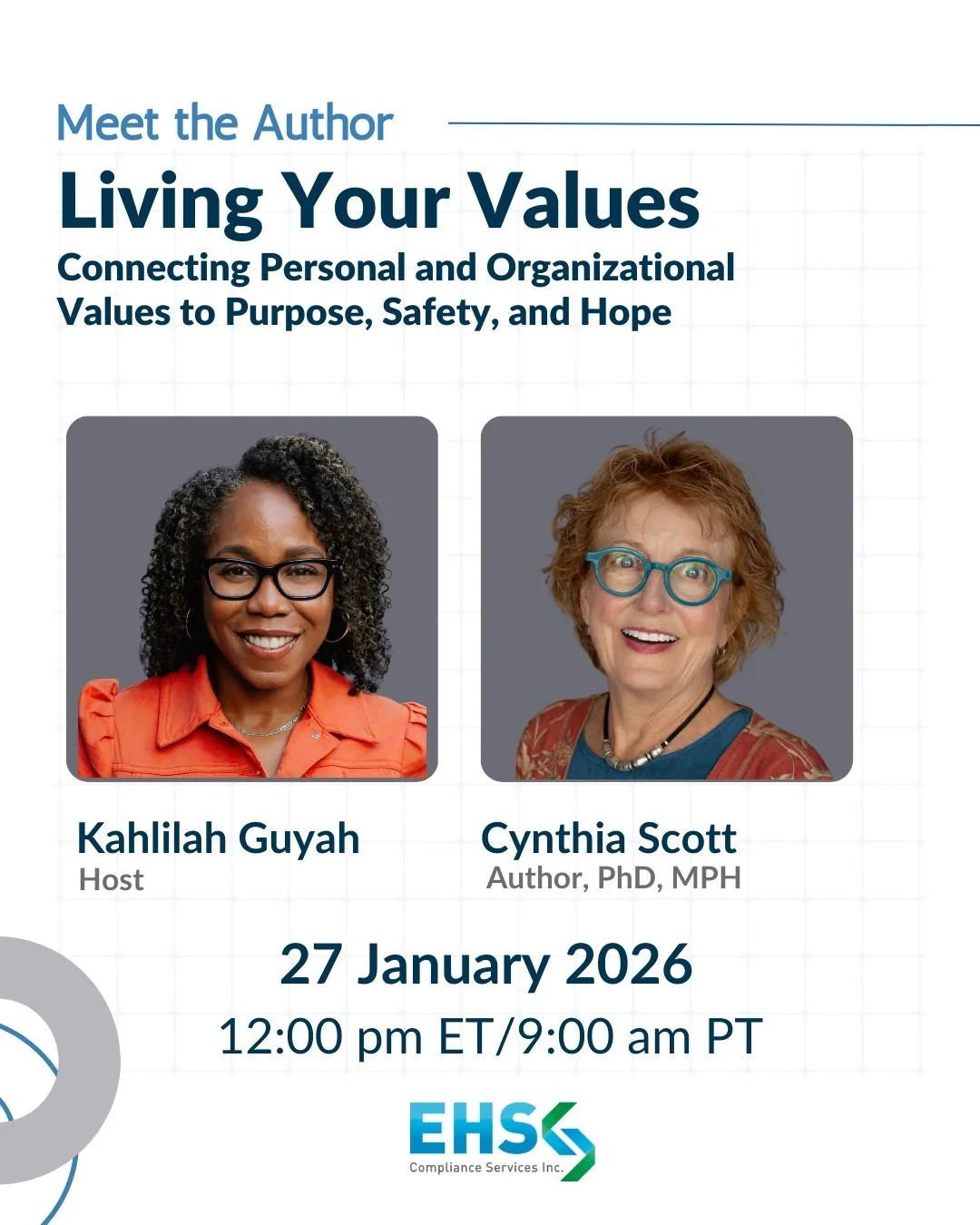 Meet the Author

Living Your Values

Connecting Personal and Organizational Values to Purpose, Safety, and Hope

Kahlilah Guyah
Host

Cynthia Scott
Author, PhD, MPH

27 January 2026
12:00 pm ET/9:00 am PT

EHS
Compliance Services Inc.